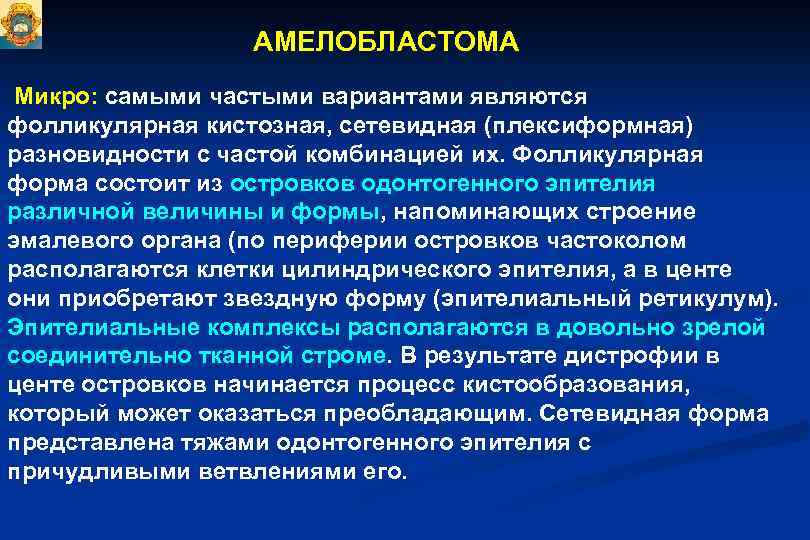 АМЕЛОБЛАСТОМА

Микро: самыми частыми вариантами являются фолликулярная кистозная, сетевидная (плексиформная) разновидности с частой комбинацией их. Фолликулярная форма состоит из островков одонтогенного эпителия различной величины и формы, напоминающих строение эмалевого органа (по периферии островков частоколом располагаются клетки цилиндрического эпителия, а в центе они приобретают звездную форму (эпителиальный ретикулум). Эпителиальные комплексы располагаются в довольно зрелой соединительно тканной строме. В результате дистрофии в центе островков начинается процесс кистообразования, который может оказаться преобладающим. Сетевидная форма представлена тяжами одонтогенного эпителия с причудливыми ветвлениями его.